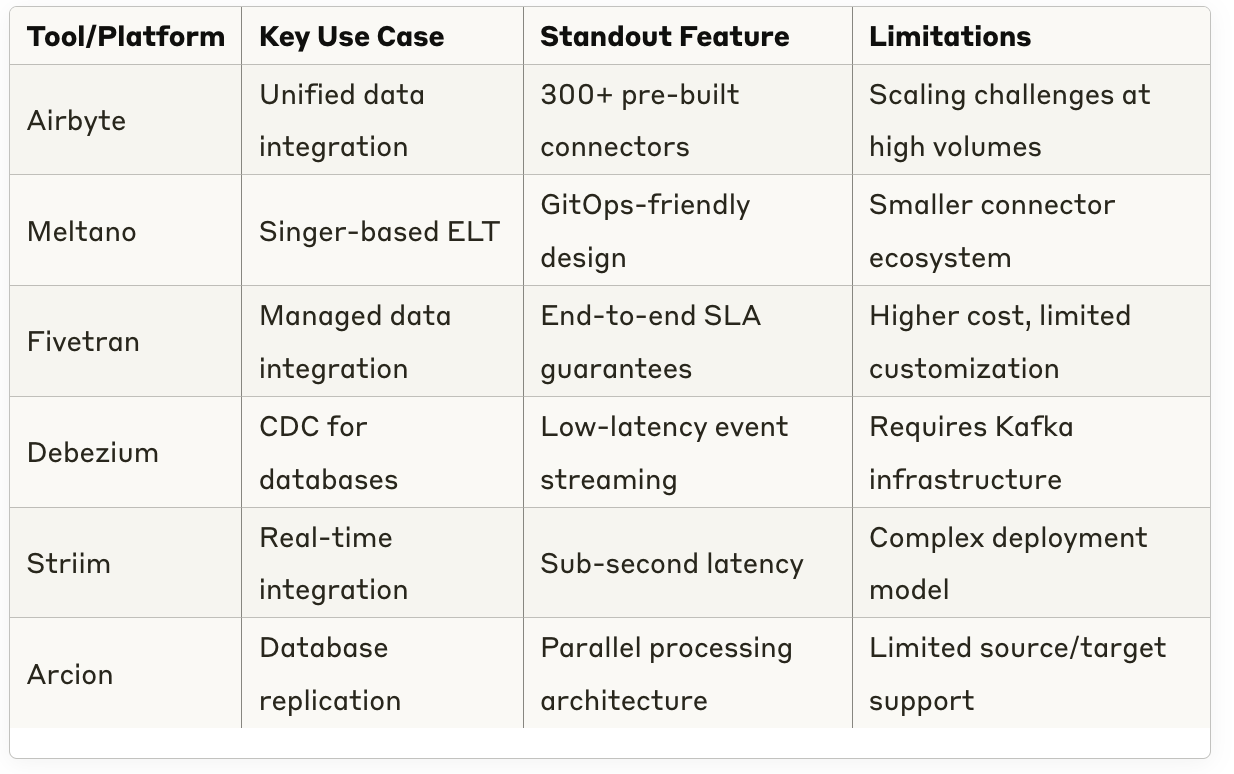 | Tool/Platform | Key Use Case | Standout Feature | Limitations |
|---|---|---|---|
| Airbyte | Unified data integration | 300+ pre-built connectors | Scaling challenges at high volumes |
| Meltano | Singer-based ELT | GitOps-friendly design | Smaller connector ecosystem |
| Fivetran | Managed data integration | End-to-end SLA guarantees | Higher cost, limited customization |
| Debezium | CDC for databases | Low-latency event streaming | Requires Kafka infrastructure |
| Striim | Real-time integration | Sub-second latency | Complex deployment model |
| Arcion | Database replication | Parallel processing architecture | Limited source/target support |